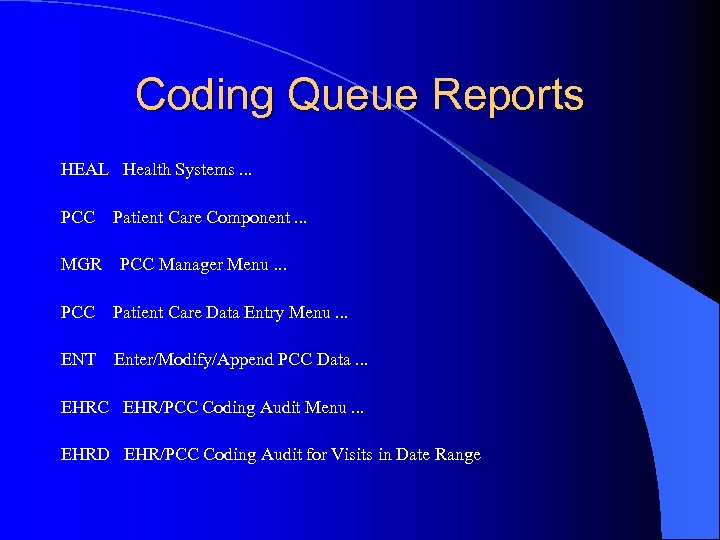 Coding Queue Reports

HEAL Health Systems ...

PCC Patient Care Component ...

MGR PCC Manager Menu ...

PCC Patient Care Data Entry Menu ...

ENT Enter/Modify/Append PCC Data ...

EHRC EHR/PCC Coding Audit Menu ...

EHRD EHR/PCC Coding Audit for Visits in Date Range